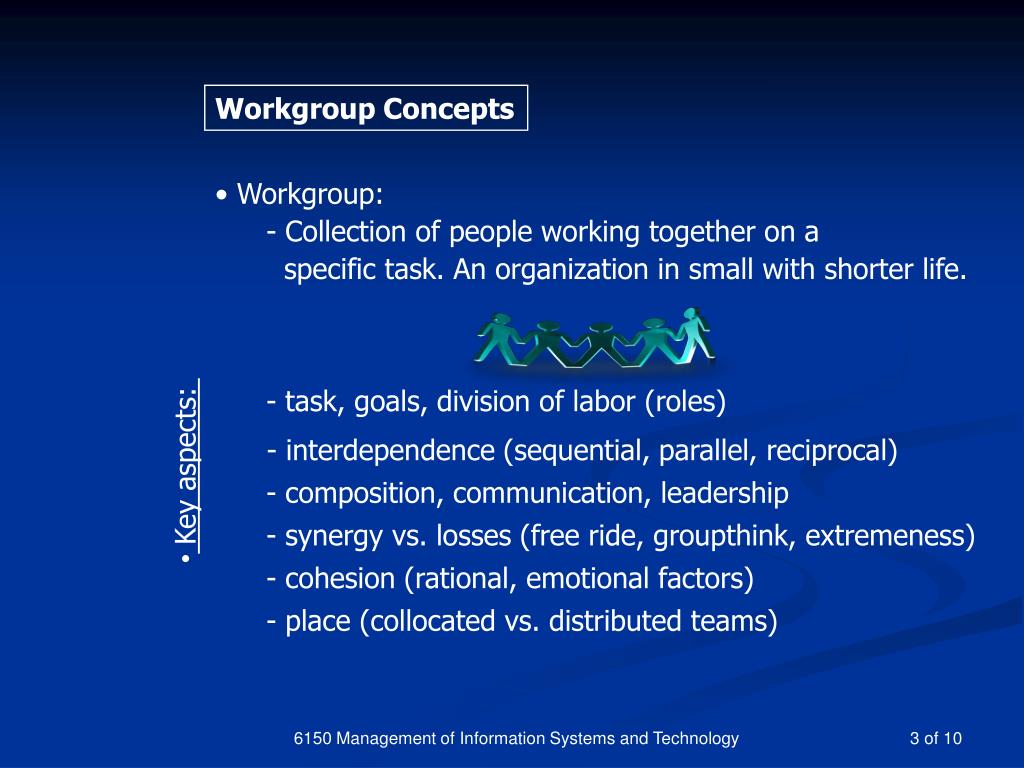 Workgroup Concepts

• Workgroup:
- Collection of people working together on a specific task. An organization in small with shorter life.

• Key aspects:

- task, goals, division of labor (roles)
- interdependence (sequential, parallel, reciprocal)
- composition, communication, leadership
- synergy vs. losses (free ride, groupthink, extremeness)
- cohesion (rational, emotional factors)
- place (collocated vs. distributed teams)

6150 Management of Information Systems and Technology

3 of 10